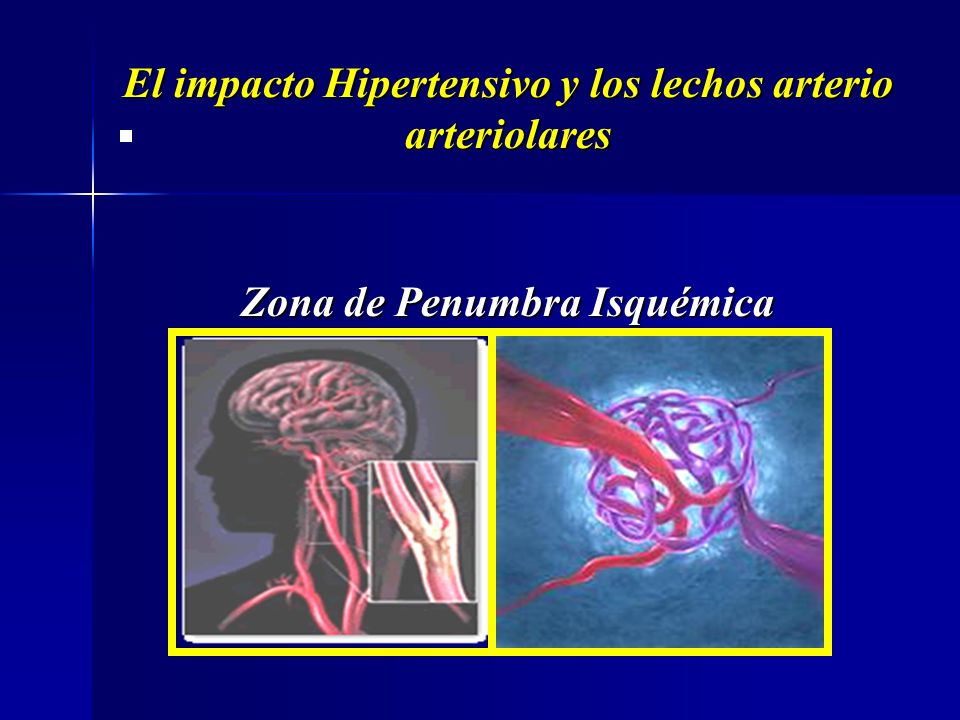 El impacto Hipertensivo y los lechos arterio arteriolares

Zona de Penumbra Isquémica